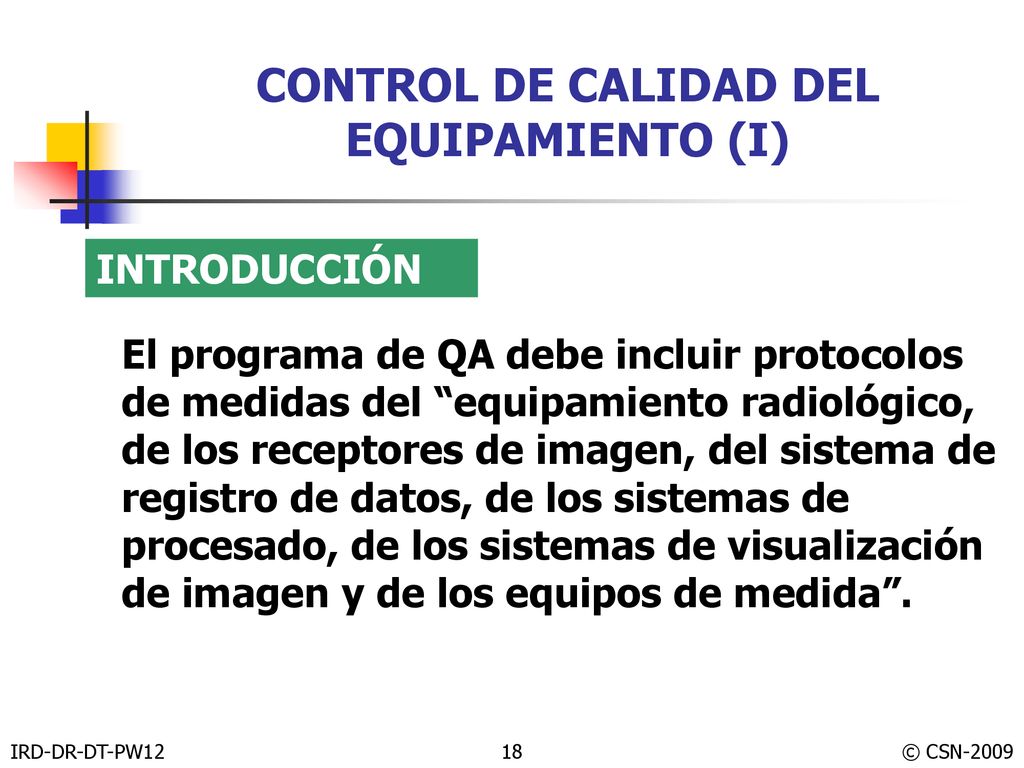 CONTROL DE CALIDAD DEL EQUIPAMIENTO (I)

INTRODUCCIÓN

El programa de QA debe incluir protocolos de medidas del “equipamiento radiológico, de los receptores de imagen, del sistema de registro de datos, de los sistemas de procesado, de los sistemas de visualización de imagen y de los equipos de medida”.

IRD-DR-DT-PW12

18

© CSN-2009